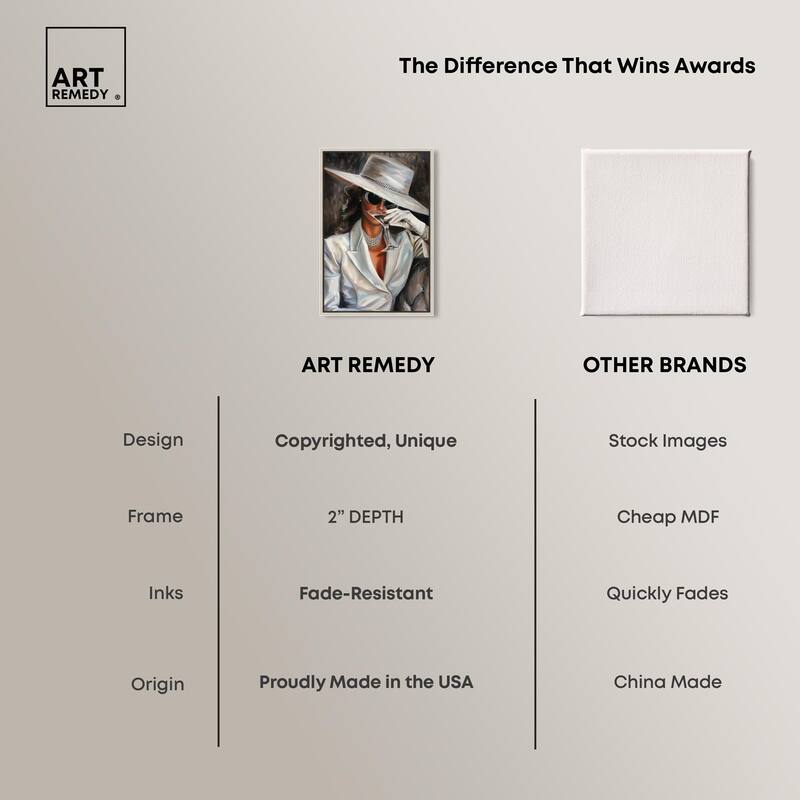 ART REMEDY ®

The Difference That Wins Awards

| | ART REMEDY | OTHER BRANDS |
|---|---|---|
| Design | Copyrighted, Unique | Stock Images |
| Frame | 2" DEPTH | Cheap MDF |
| Inks | Fade-Resistant | Quickly Fades |
| Origin | Proudly Made in the USA | China Made |